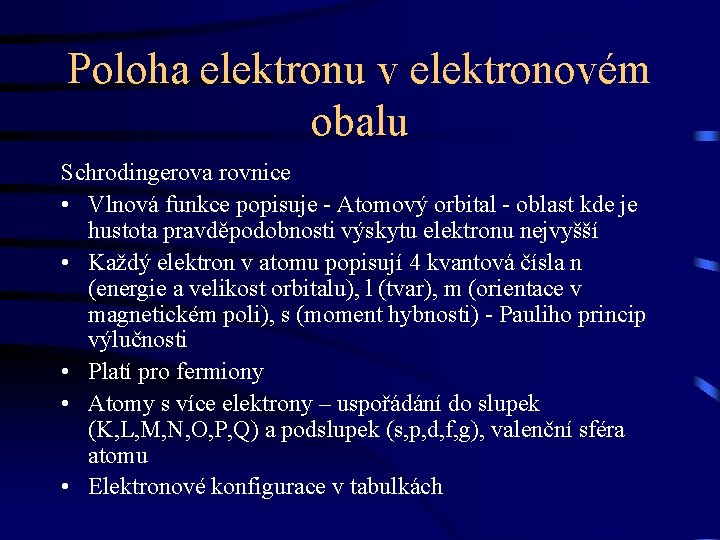 Poloha elektronu v elektronovém obalu

Schrodingerova rovnice

• Vlnová funkce popisuje - Atomový orbital - oblast kde je hustota pravděpodobnosti výskytu elektronu nejvyšší
• Každý elektron v atomu popisují 4 kvantová čísla n (energie a velikost orbitalu), l (tvar), m (orientace v magnetickém poli), s (moment hybnosti) - Pauliho princip výlučnosti
• Platí pro fermiony
• Atomy s více elektrony – uspořádání do slupek (K,L,M,N,O,P,Q) a podslupek (s,p,d,f,g), valenční sféra atomu
• Elektronové konfigurace v tabulkách